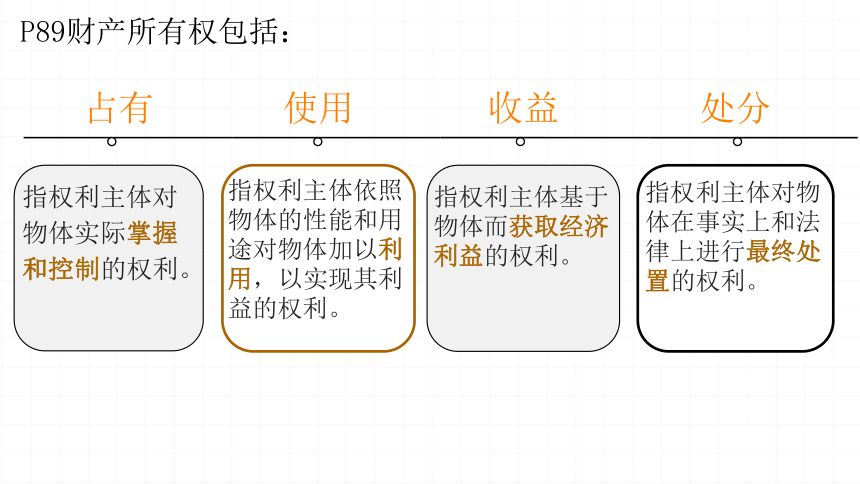 P89财产所有权包括：

占有

使用

收益

处分

指权利主体对物体实际掌握和控制的权利。

指权利主体依照物体的性能和用途对物体加以利用，以实现其利益的权利。

指权利主体基于物体而获取经济利益的权利。

指权利主体对物体在事实上和法律上进行最终处置的权利。